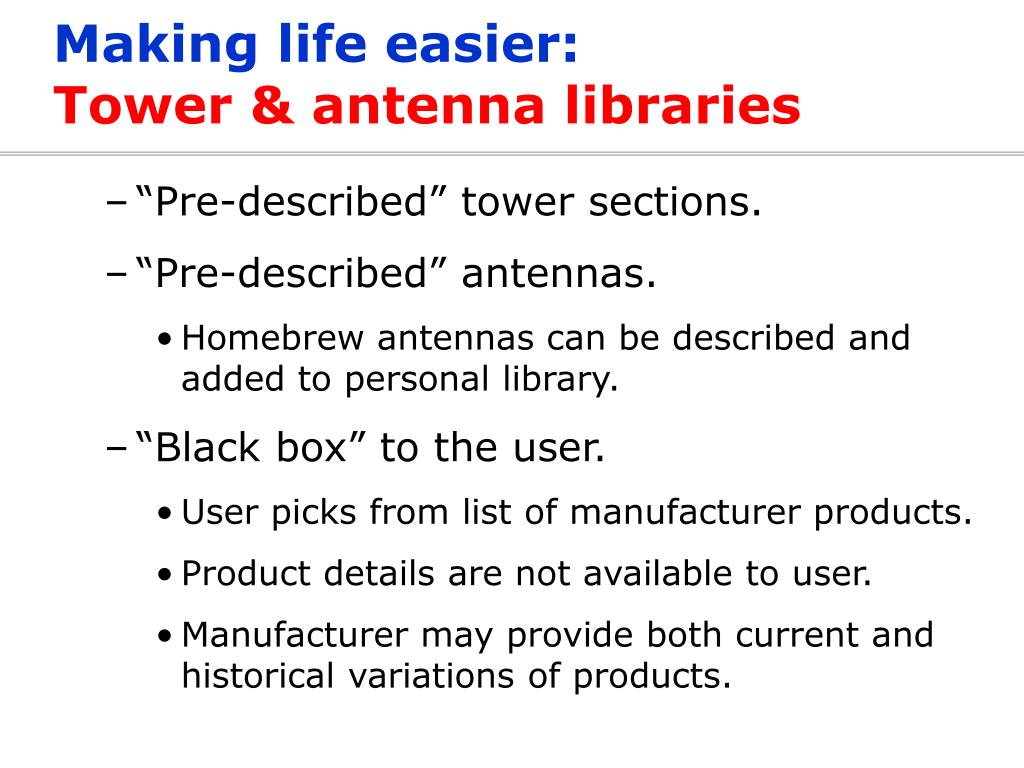 Making life easier:
Tower & antenna libraries

– “Pre-described” tower sections.

– “Pre-described” antennas.

• Homebrew antennas can be described and added to personal library.

– “Black box” to the user.

• User picks from list of manufacturer products.

• Product details are not available to user.

• Manufacturer may provide both current and historical variations of products.